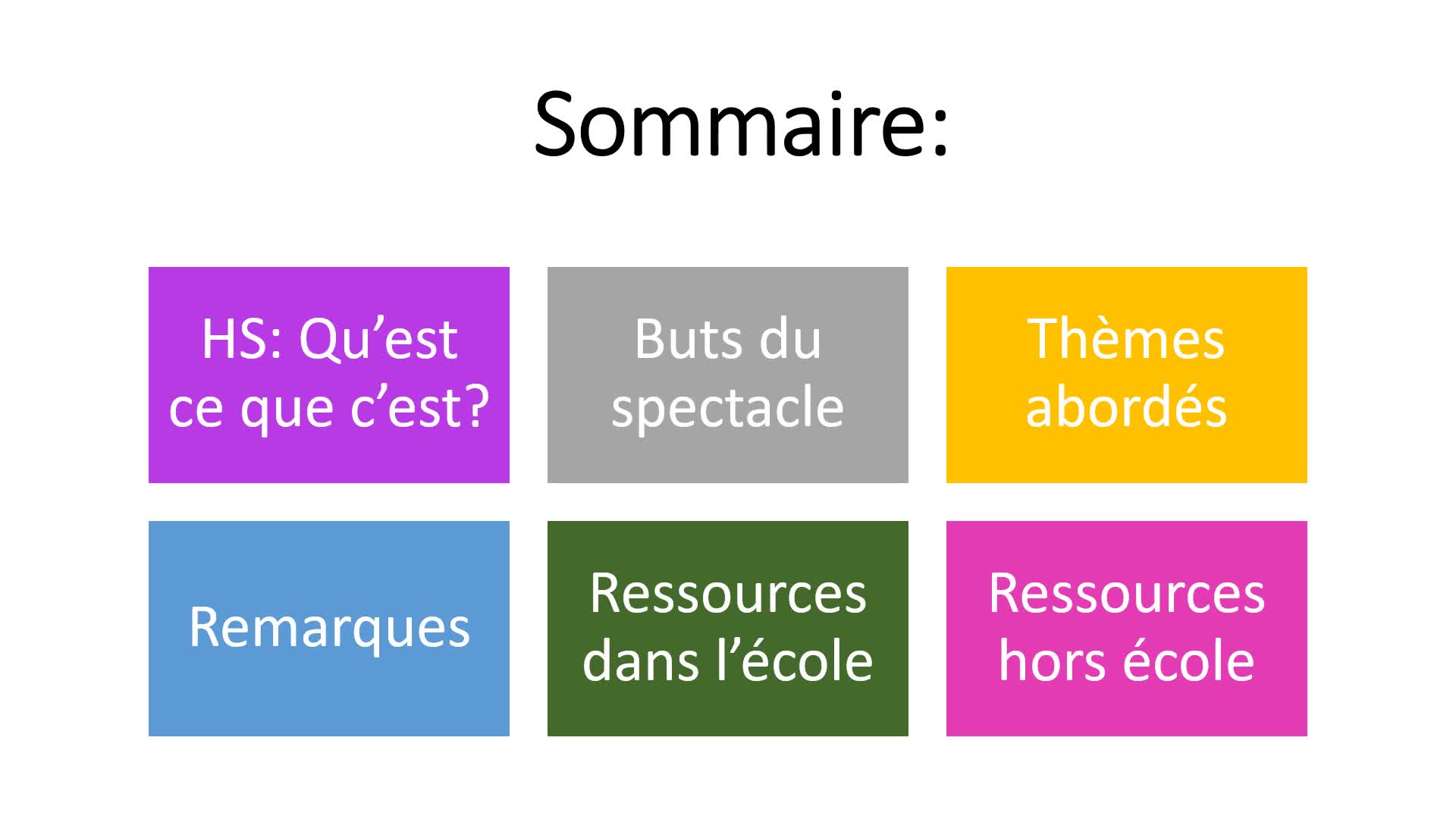 Sommaire:

HS: Qu’est ce que c’est?

Buts du spectacle

Thèmes abordés

Remarques

Ressources dans l’école

Ressources hors école